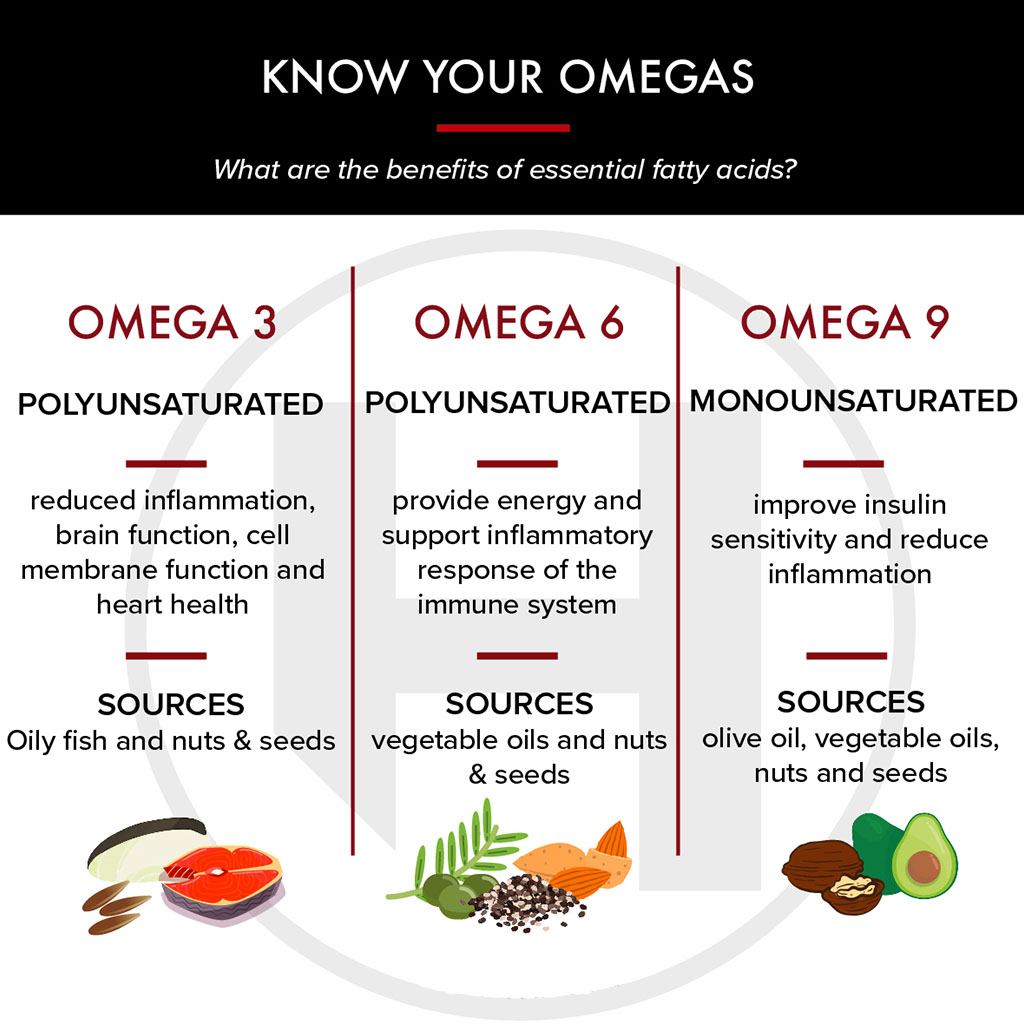 KNOW YOUR OMEGAS

What are the benefits of essential fatty acids?

OMEGA 3

POLYUNSATURATED

reduced inflammation, brain function, cell membrane function and heart health

SOURCES
Oily fish and nuts & seeds

OMEGA 6

POLYUNSATURATED

provide energy and support inflammatory response of the immune system

SOURCES
vegetable oils and nuts & seeds

OMEGA 9

MONOUNSATURATED

improve insulin sensitivity and reduce inflammation

SOURCES
olive oil, vegetable oils, nuts and seeds